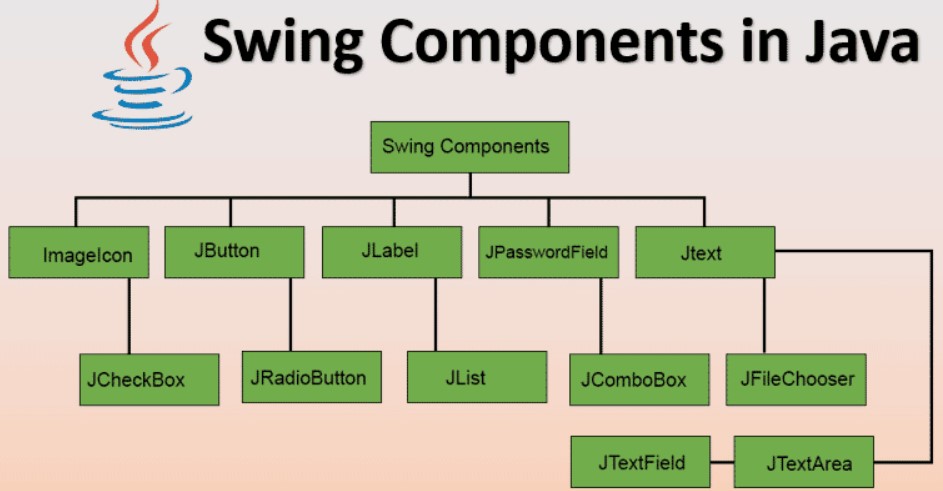 Swing Components in Java

Swing Components

ImageIcon

JButton

JLabel

JPasswordField

Jtext

JCheckBox

JRadioButton

JList

JComboBox

JFileChooser

JTextField

JTextArea